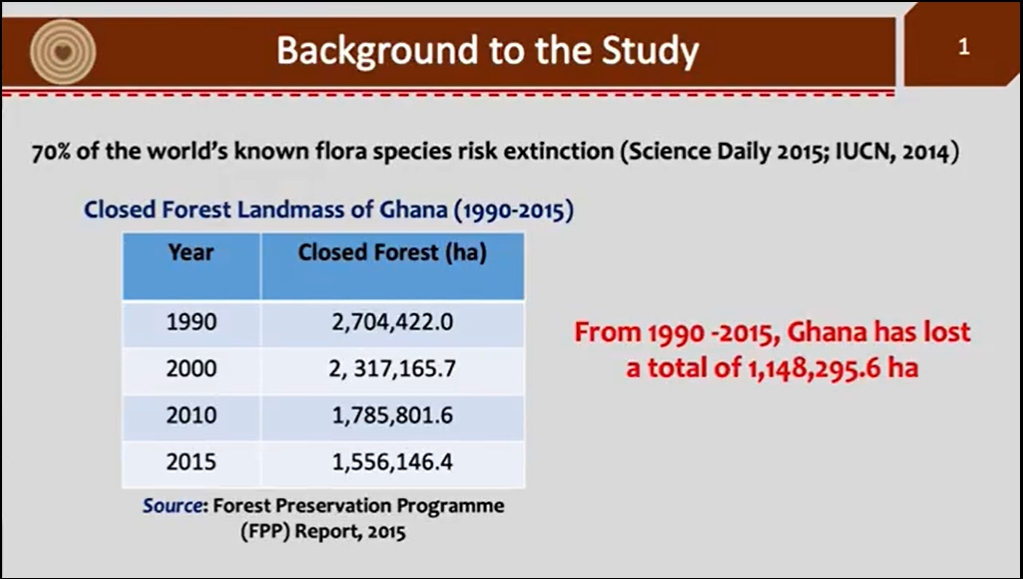 Background to the Study

1

70% of the world's known flora species risk extinction (Science Daily 2015; IUCN, 2014)

Closed Forest Landmass of Ghana (1990-2015)

| Year | Closed Forest (ha) |
|---|---|
| 1990 | 2,704,422.0 |
| 2000 | 2, 317,165.7 |
| 2010 | 1,785,801.6 |
| 2015 | 1,556,146.4 |

Source: Forest Preservation Programme (FPP) Report, 2015

From 1990 -2015, Ghana has lost a total of 1,148,295.6 ha